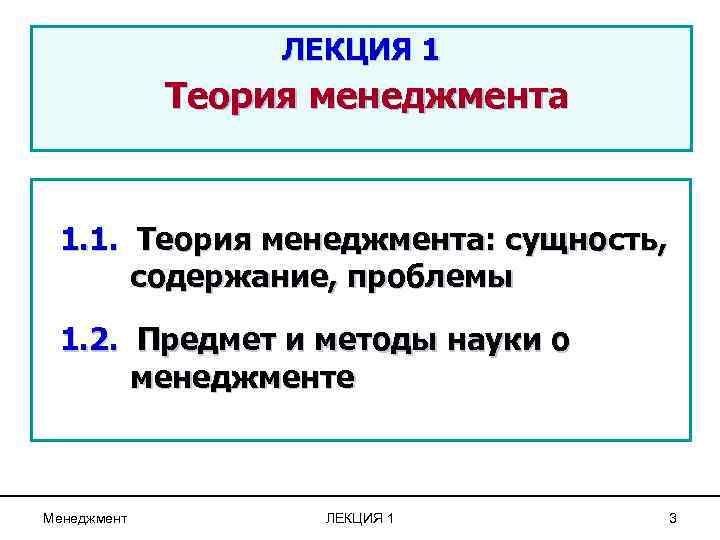 ЛЕКЦИЯ 1
Теория менеджмента

1.1. Теория менеджмента: сущность, содержание, проблемы

1.2. Предмет и методы науки о менеджменте

Менеджмент

ЛЕКЦИЯ 1

3